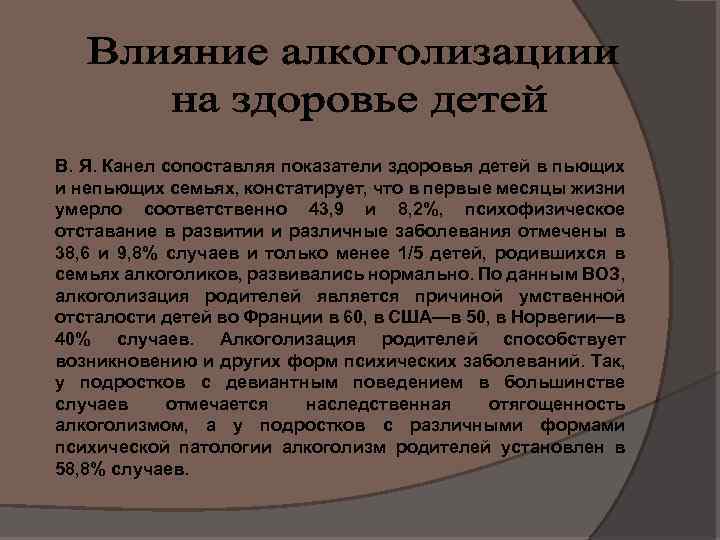 Влияние алкоголизациии на здоровье детей

В. Я. Канел сопоставляя показатели здоровья детей в пьющих и непьющих семьях, констатирует, что в первые месяцы жизни умерло соответственно 43,9 и 8,2%, психофизическое отставание в развитии и различные заболевания отмечены в 38,6 и 9,8% случаев и только менее 1/5 детей, родившихся в семьях алкоголиков, развивались нормально. По данным ВОЗ, алкоголизация родителей является причиной умственной отсталости детей во Франции в 60, в США—в 50, в Норвегии—в 40% случаев. Алкоголизация родителей способствует возникновению и других форм психических заболеваний. Так, у подростков с девиантным поведением в большинстве случаев отмечается наследственная отягощенность алкоголизмом, а у подростков с различными формами психической патологии алкоголизм родителей установлен в 58,8% случаев.